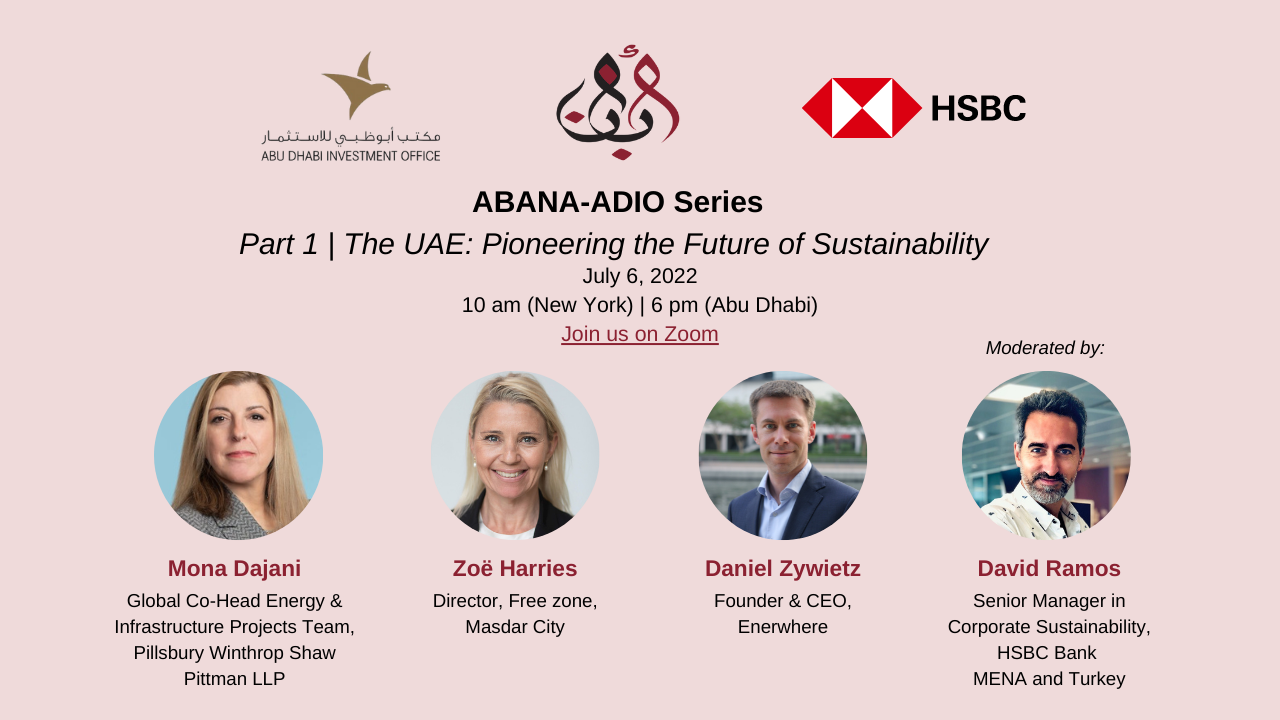 مكتب أبوظبي للاستثمار
ABU DHABI INVESTMENT OFFICE

HSBC

ABANA-ADIO Series

Part 1 | The UAE: Pioneering the Future of Sustainability

July 6, 2022

10 am (New York) | 6 pm (Abu Dhabi)

Join us on Zoom

Moderated by:

Mona Dajani
Global Co-Head Energy & Infrastructure Projects Team, Pillsbury Winthrop Shaw Pittman LLP

Zoë Harries
Director, Free zone, Masdar City

Daniel Zywietz
Founder & CEO, Enerwhere

David Ramos
Senior Manager in Corporate Sustainability, HSBC Bank MENA and Turkey